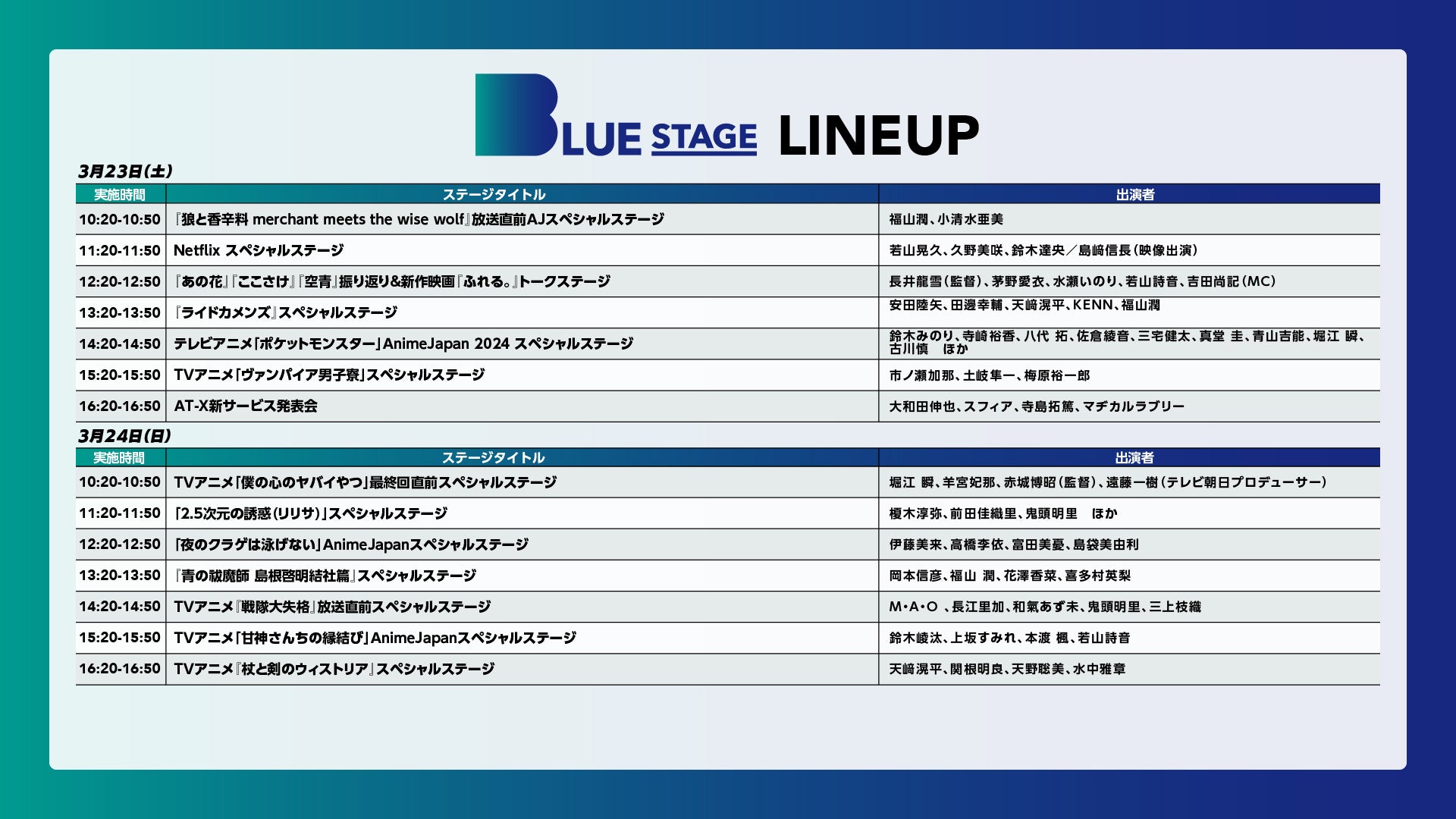 BLUE STAGE LINEUP

3月23日(土)

| 実施時間 | ステージタイトル | 出演者 |
|---|---|---|
| 10:20-10:50 | 『狼と香辛料 merchant meets the wise wolf』放送直前AJスペシャルステージ | 福山潤、小清水亜美 |
| 11:20-11:50 | Netflix スペシャルステージ | 若山晃久、久野美咲、鈴木達央／島﨑信長（映像出演） |
| 12:20-12:50 | 『あの花』『ここさけ』『空青』振り返り&新作映画『ふれる。』トークステージ | 長井龍雪（監督）、茅野愛衣、水瀬いのり、若山詩音、吉田尚記（MC） |
| 13:20-13:50 | 『ライドカメンズ』スペシャルステージ | 安田陸矢、田邊幸輔、天﨑滉平、KENN、福山潤 |
| 14:20-14:50 | テレビアニメ「ポケットモンスター」AnimeJapan 2024 スペシャルステージ | 鈴木みのり、寺崎裕香、八代 拓、佐倉綾音、三宅健太、真堂 圭、青山吉能、堀江 瞬、古川慎 ほか |
| 15:20-15:50 | TVアニメ「ヴァンパイア男子寮」スペシャルステージ | 市ノ瀬加那、土岐隼一、梅原裕一郎 |
| 16:20-16:50 | AT-X新サービス発表会 | 大和田伸也、スフィア、寺島拓篤、マヂカルラブリー |

3月24日(日)

| 実施時間 | ステージタイトル | 出演者 |
|---|---|---|
| 10:20-10:50 | TVアニメ「僕の心のヤバイやつ」最終回直前スペシャルステージ | 堀江 瞬、羊宮妃那、赤城博昭（監督）、遠藤一樹（テレビ朝日プロデューサー） |
| 11:20-11:50 | 「2.5次元の誘惑（リリサ）」スペシャルステージ | 榎木淳弥、前田佳織里、鬼頭明里 ほか |
| 12:20-12:50 | 「夜のクラゲは泳げない」AnimeJapanスペシャルステージ | 伊藤美来、高橋李依、富田美憂、島袋美由利 |
| 13:20-13:50 | 『青の祓魔師 島根啓明結社篇』スペシャルステージ | 岡本信彦、福山 潤、花澤香菜、喜多村英梨 |
| 14:20-14:50 | TVアニメ『戦隊大失格』放送直前スペシャルステージ | M・A・O 、長江里加、和氣あず未、鬼頭明里、三上枝織 |
| 15:20-15:50 | TVアニメ「甘神さんちの縁結び」AnimeJapanスペシャルステージ | 鈴木崚汰、上坂すみれ、本渡 楓、若山詩音 |
| 16:20-16:50 | TVアニメ『杖と剣のウィストリア』スペシャルステージ | 天﨑滉平、関根明良、天野聡美、水中雅章 |